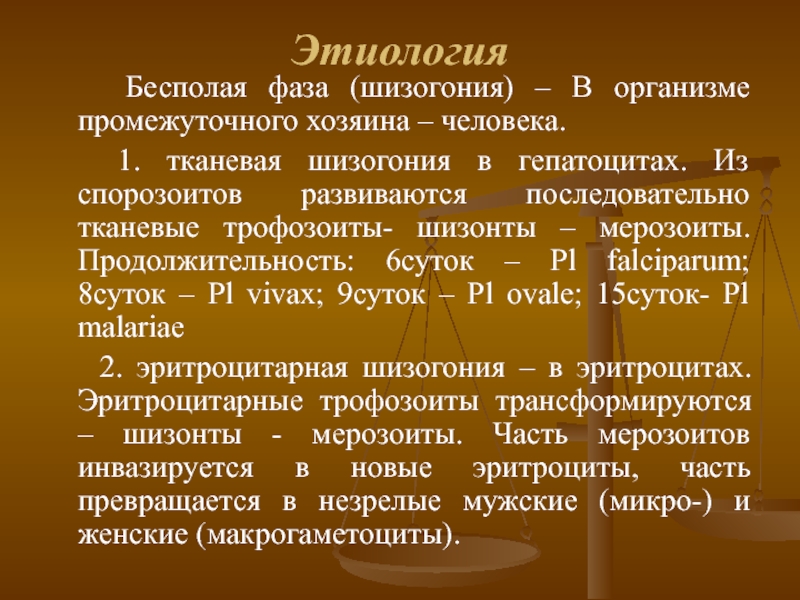 Этиология

Бесполая фаза (шизогония) – В организме промежуточного хозяина – человека.

1. тканевая шизогония в гепатоцитах. Из спорозоитов развиваются последовательно тканевые трофозоиты- шизонты – мерозоиты. Продолжительность: 6суток – Pl falciparum; 8суток – Pl vivax; 9суток – Pl ovale; 15суток- Pl malariae

2. эритроцитарная шизогония – в эритроцитах. Эритроцитарные трофозоиты трансформируются – шизонты - мерозоиты. Часть мерозоитов инвазируется в новые эритроциты, часть превращается в незрелые мужские (микро-) и женские (макрогаметоциты).